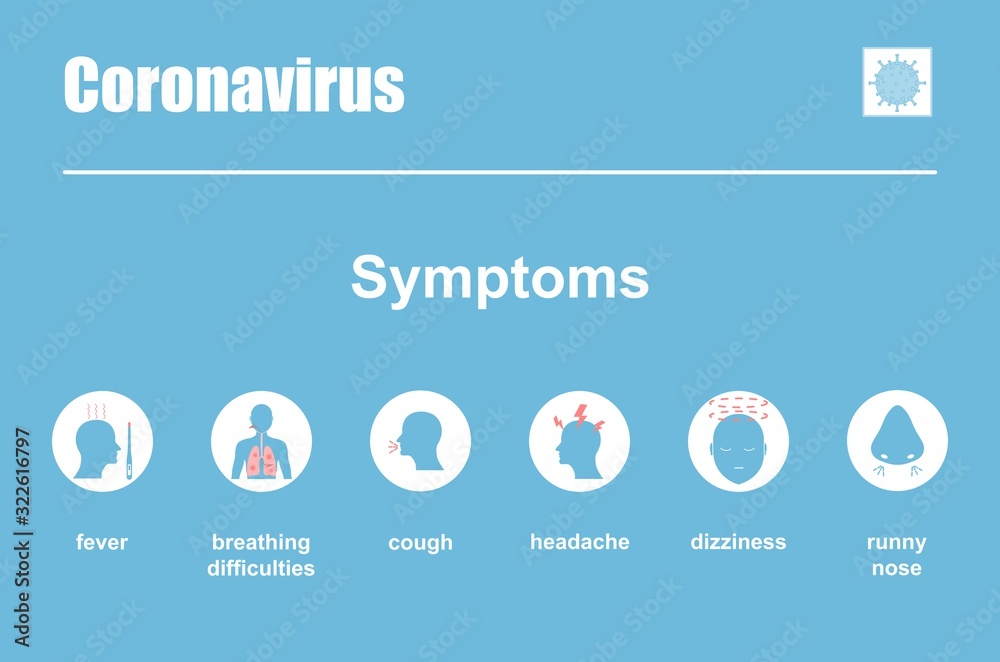 Coronavirus

Symptoms

fever

breathing difficulties

cough

headache

dizziness

runny nose

Adobe Stock | #322616797